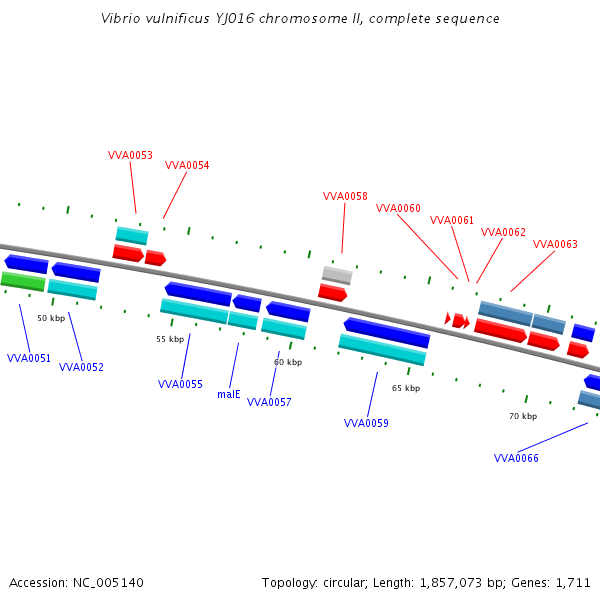 Vibrio vulnificus YJ016 chromosome II, complete sequence

VVA0053
VVA0054
VVA0058
VVA0060
VVA0061
VVA0062
VVA0063

50 kbp
55 kbp
60 kbp
65 kbp
70 kbp

VVA0051
VVA0052
VVA0055
malE
VVA0057
VVA0059
VVA0066

Accession: NC_005140
Topology: circular; Length: 1,857,073 bp; Genes: 1,711